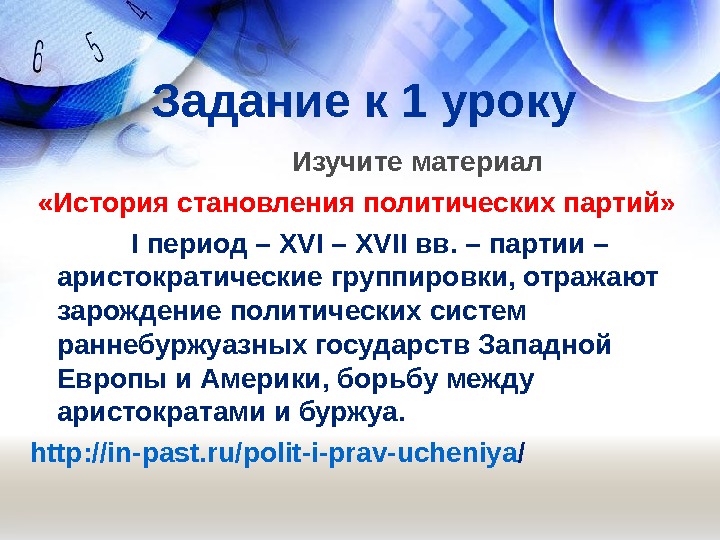 6 5 4

Задание к 1 уроку

Изучите материал

«История становления политических партий»

I период – XVI – XVII вв. – партии – аристократические группировки, отражают зарождение политических систем раннебуржуазных государств Западной Европы и Америки, борьбу между аристократами и буржуа.

http://in-past.ru/polit-i-prav-ucheniya/